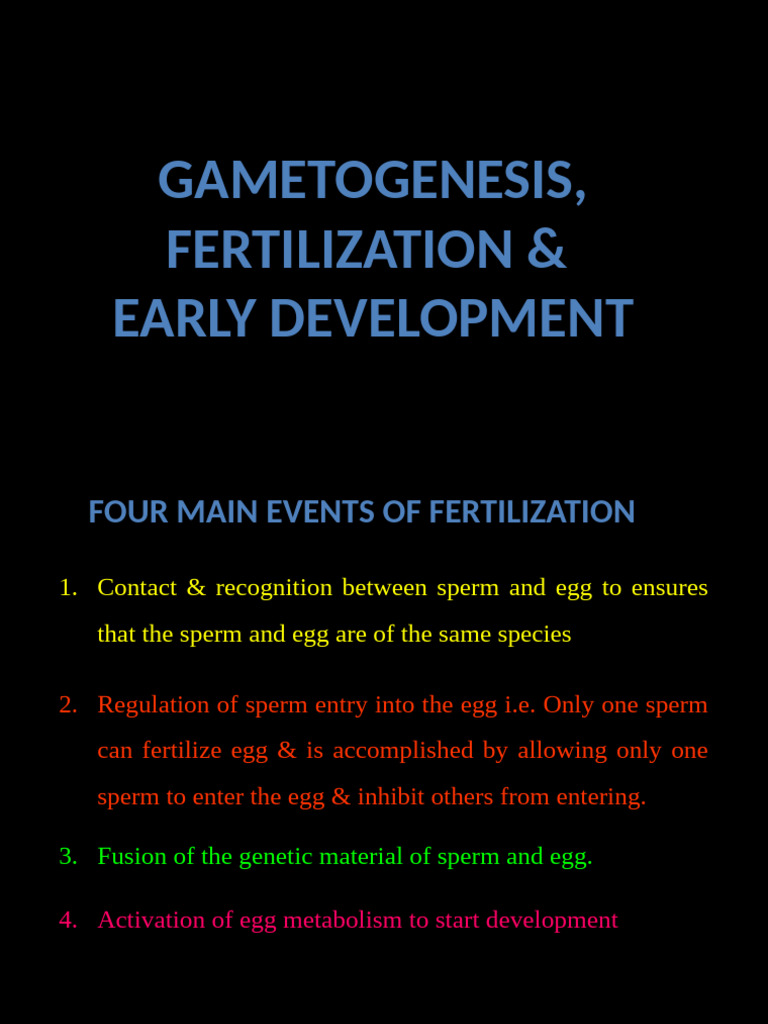 GAMETOGENESIS, FERTILIZATION & EARLY DEVELOPMENT

FOUR MAIN EVENTS OF FERTILIZATION

1. Contact & recognition between sperm and egg to ensures that the sperm and egg are of the same species

2. Regulation of sperm entry into the egg i.e. Only one sperm can fertilize egg & is accomplished by allowing only one sperm to enter the egg & inhibit others from entering.

3. Fusion of the genetic material of sperm and egg.

4. Activation of egg metabolism to start development